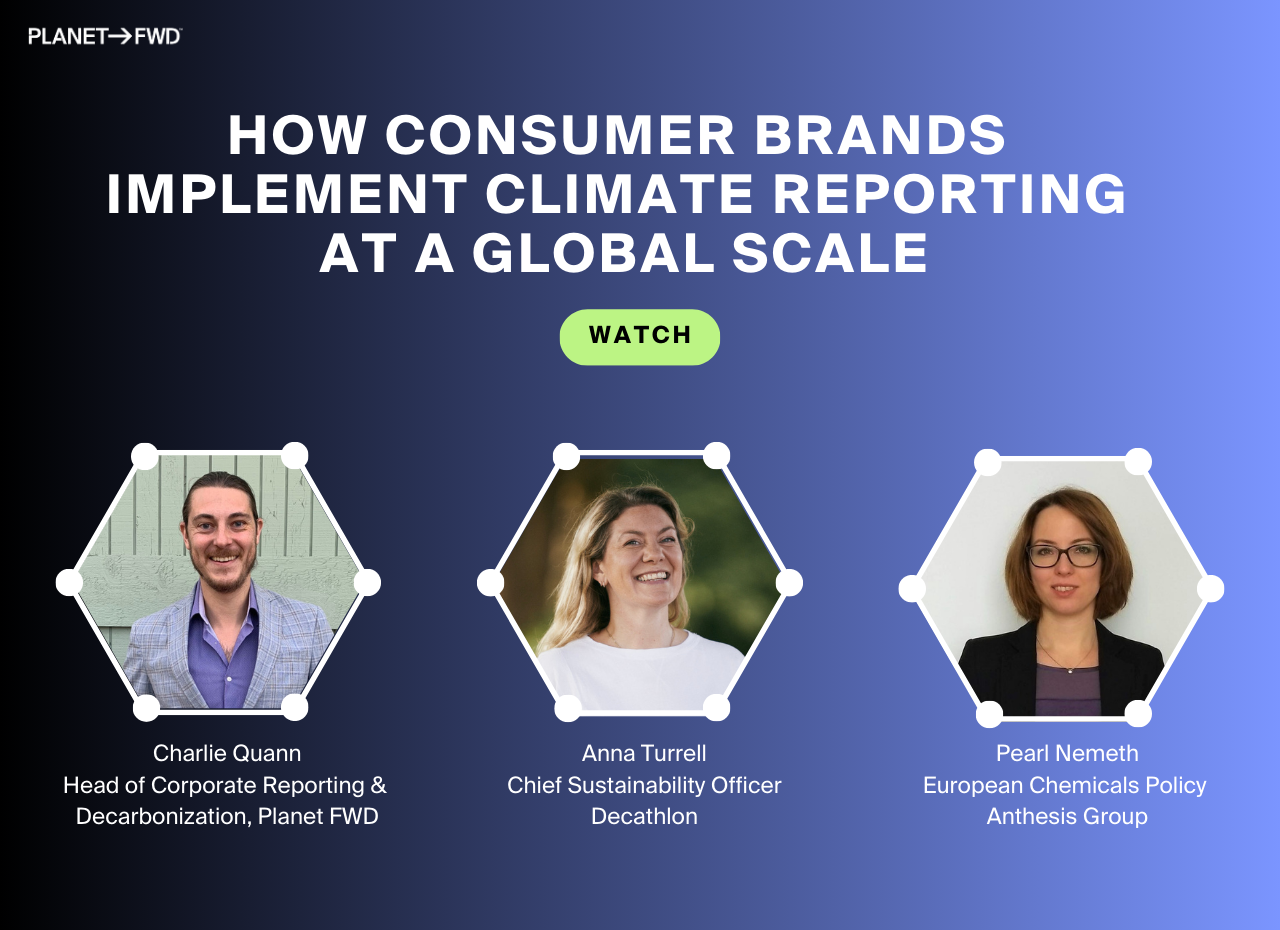 PLANET→FWD

HOW CONSUMER BRANDS IMPLEMENT CLIMATE REPORTING AT A GLOBAL SCALE

WATCH

Charlie Quann
Head of Corporate Reporting & Decarbonization, Planet FWD

Anna Turrell
Chief Sustainability Officer
Decathlon

Pearl Nemeth
European Chemicals Policy
Anthesis Group